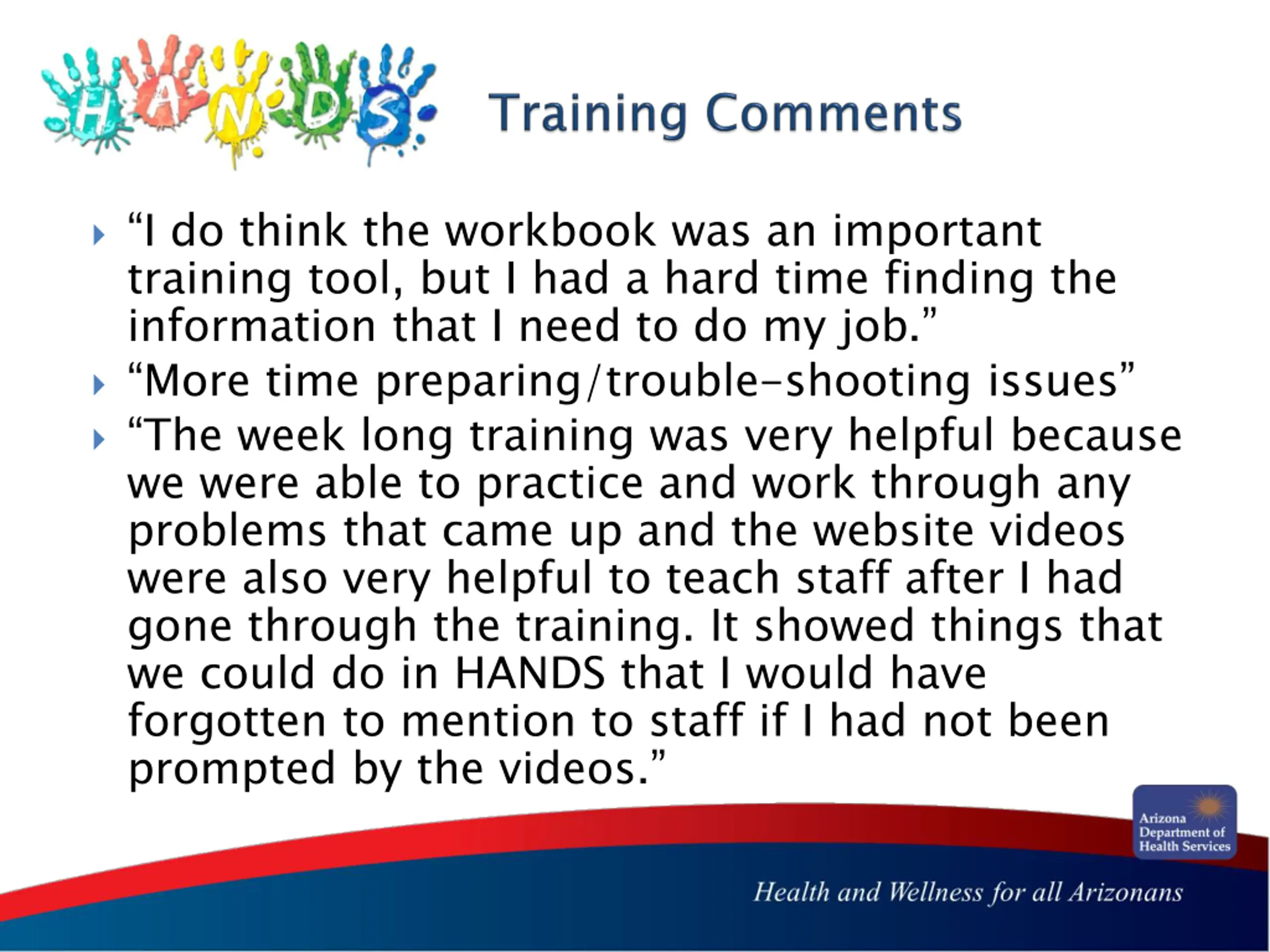 HANDS

Training Comments

“I do think the workbook was an important training tool, but I had a hard time finding the information that I need to do my job.”

“More time preparing/trouble-shooting issues”

“The week long training was very helpful because we were able to practice and work through any problems that came up and the website videos were also very helpful to teach staff after I had gone through the training. It showed things that we could do in HANDS that I would have forgotten to mention to staff if I had not been prompted by the videos.”

Arizona Department of Health Services

Health and Wellness for all Arizonans